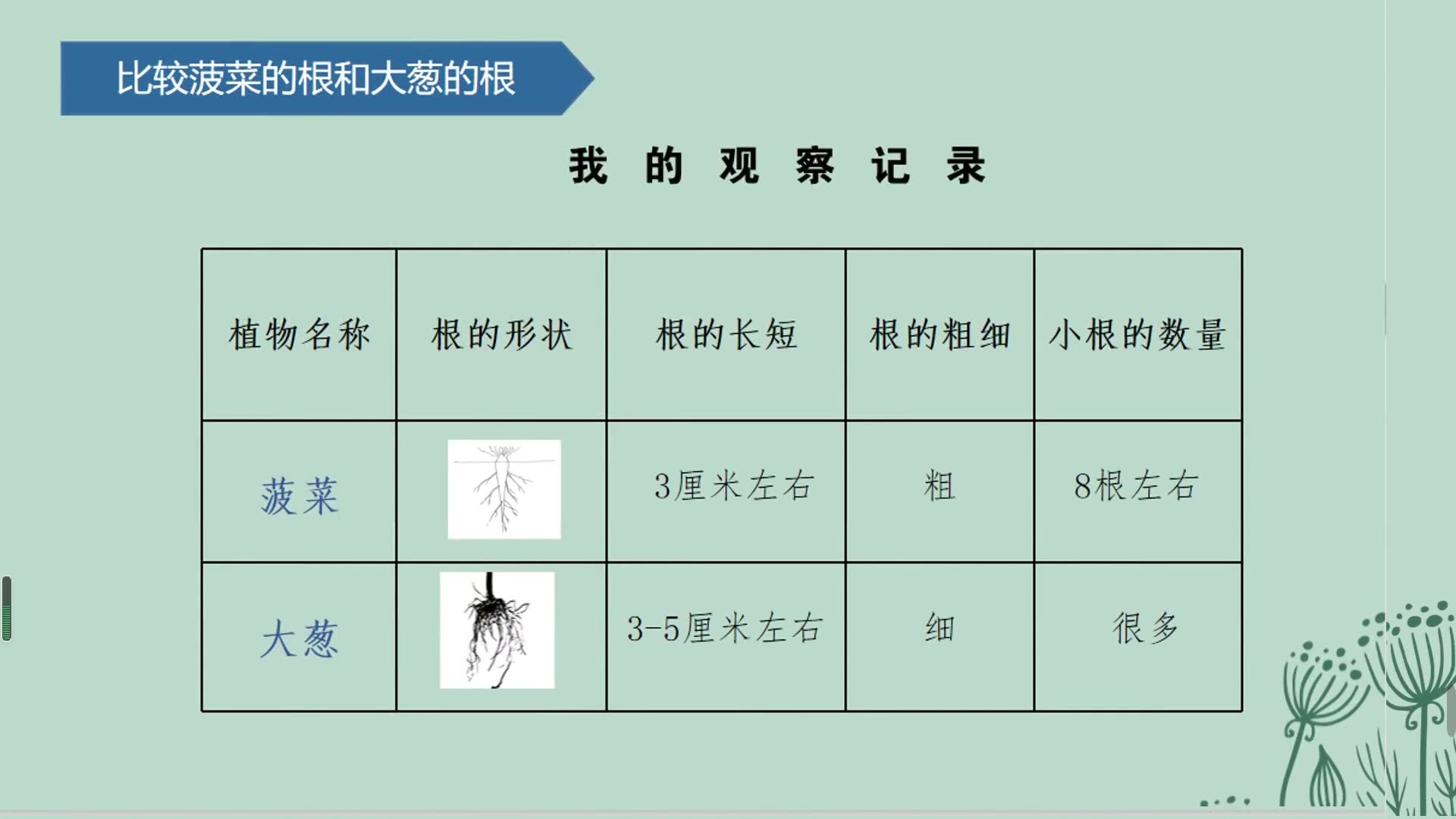 比较菠菜的根和大葱的根

我的观察记录

| 植物名称 | 根的形状 | 根的长短 | 根的粗细 | 小根的数量 |
|---|---|---|---|---|
| 菠菜 | | 3厘米左右 | 粗 | 8根左右 |
| 大葱 | | 3-5厘米左右 | 细 | 很多 |